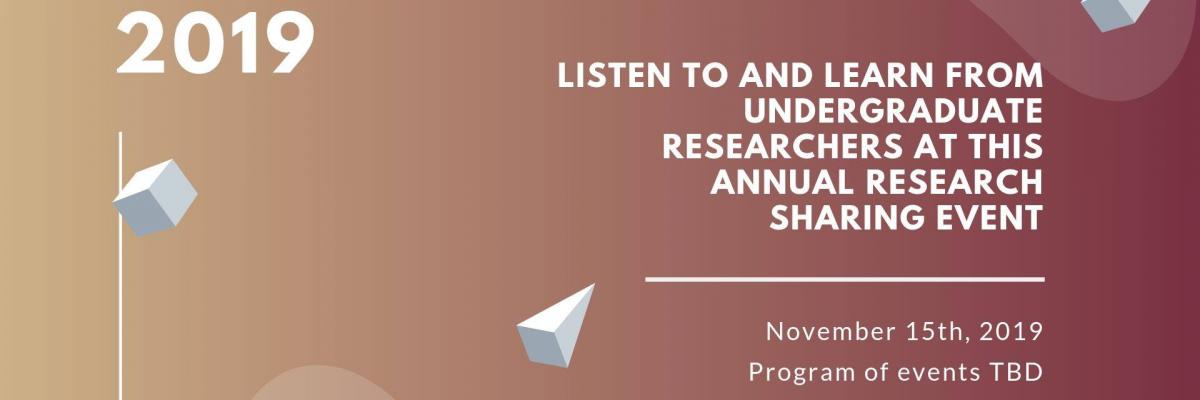 2019

LISTEN TO AND LEARN FROM UNDERGRADUATE RESEARCHERS AT THIS ANNUAL RESEARCH SHARING EVENT

November 15th, 2019
Program of events TBD